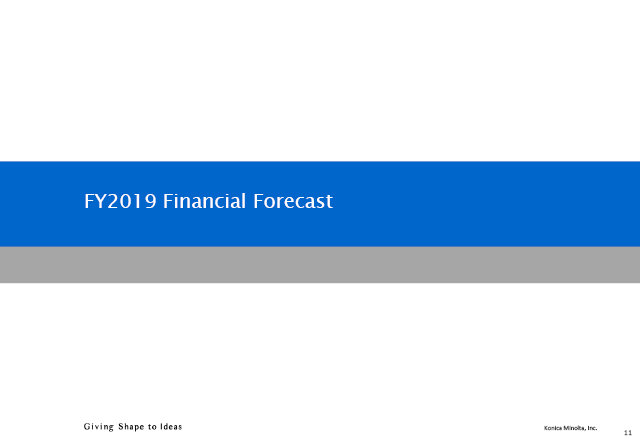 FY2019 Financial Forecast

Giving Shape to Ideas

Konica Minolta, Inc.

11